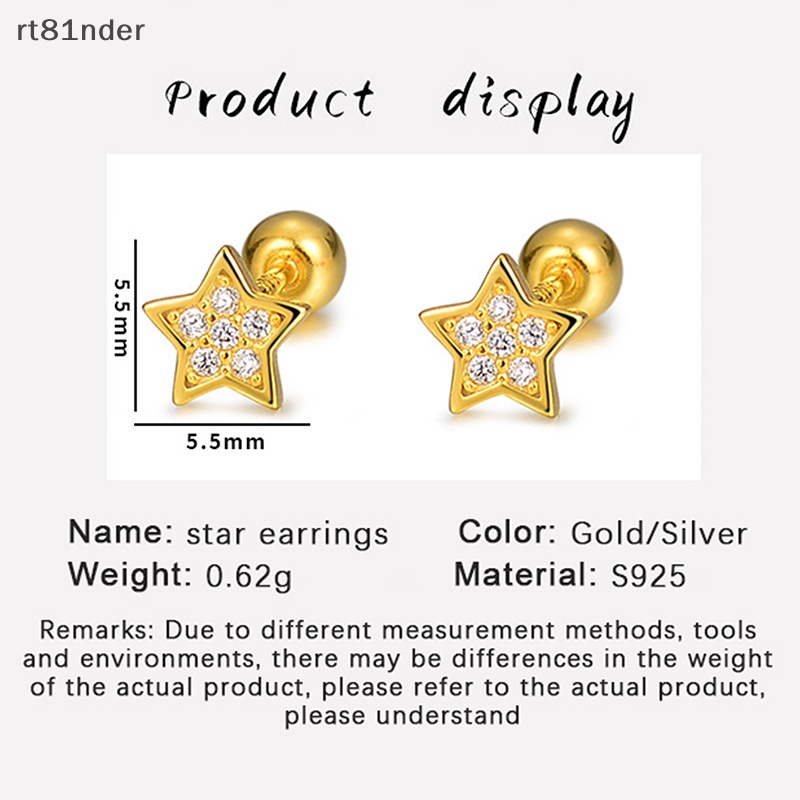 rt81nder

Product display

5.5mm

5.5mm

Name: star earrings
Weight: 0.62g

Color: Gold/Silver
Material: S925

Remarks: Due to different measurement methods, tools and environments, there may be differences in the weight of the actual product, please refer to the actual product, please understand